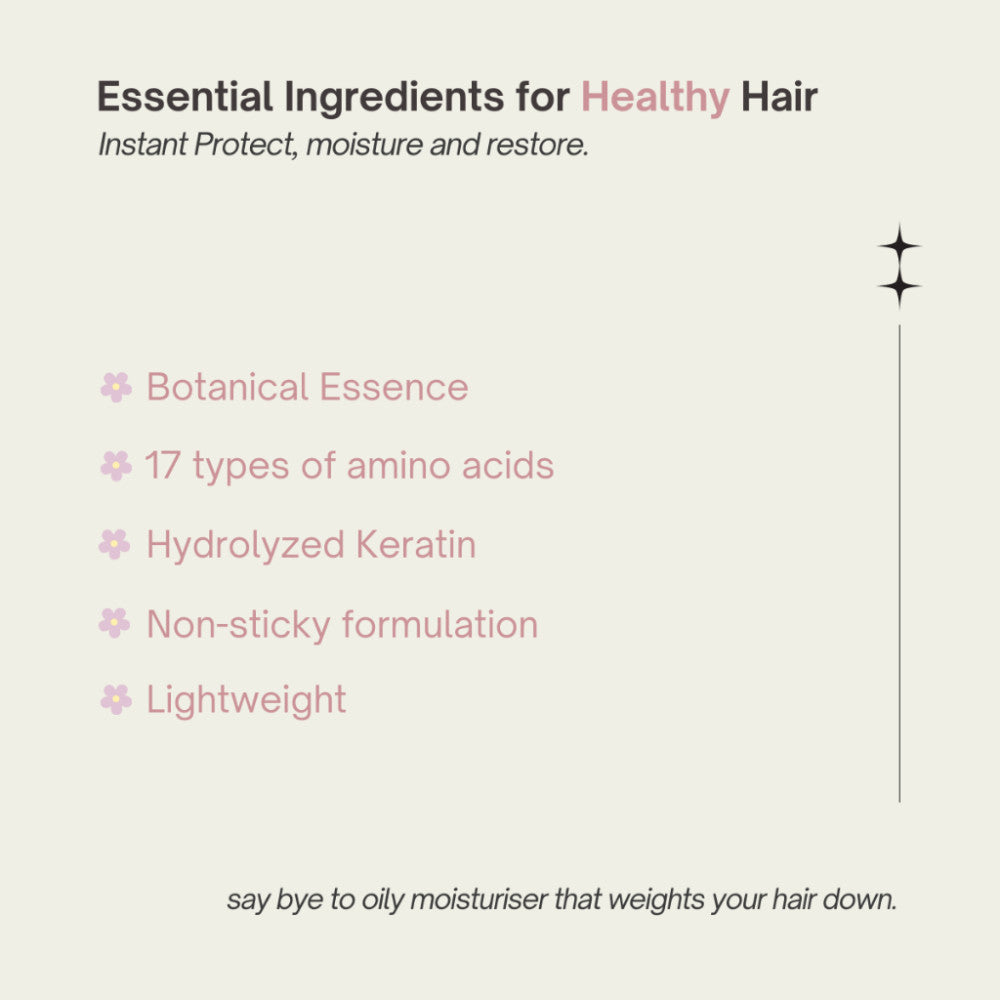 Essential Ingredients for Healthy Hair
Instant Protect, moisture and restore.

Botanical Essence
17 types of amino acids
Hydrolyzed Keratin
Non-sticky formulation
Lightweight

say bye to oily moisturiser that weights your hair down.